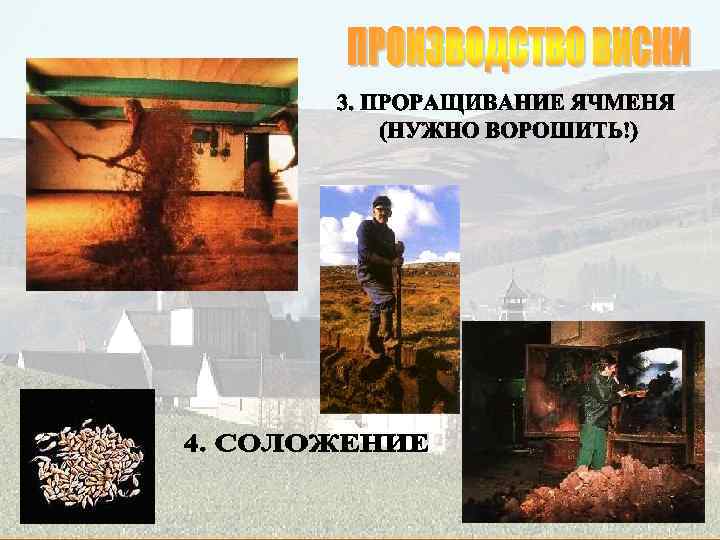 ПРОИЗВОДСТВО ВИСКИ

3. ПРОРАЩИВАНИЕ ЯЧМЕНЯ (НУЖНО ВОРОШИТЬ!)

4. СОЛОЖЕНИЕ